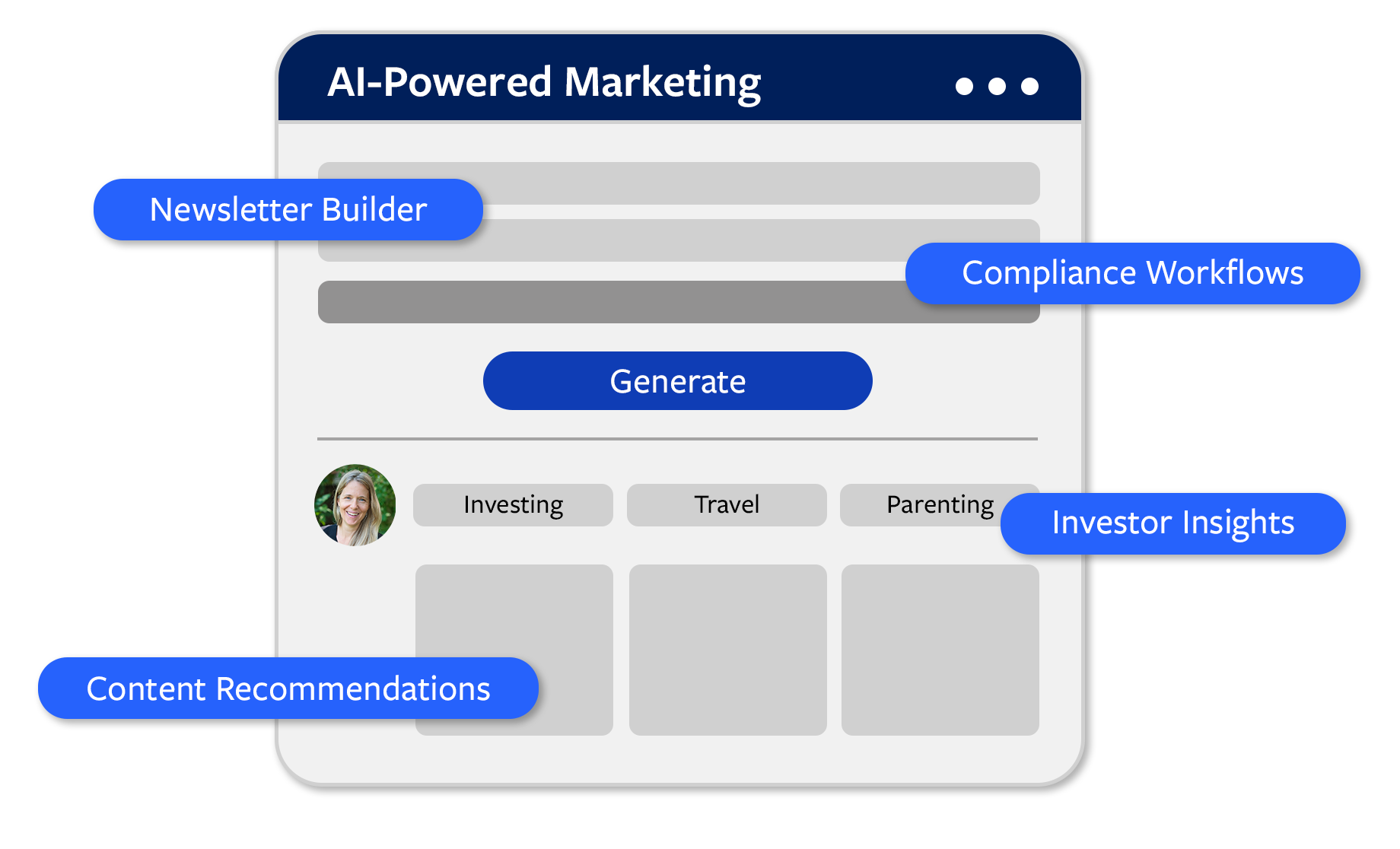 AI-Powered Marketing

Newsletter Builder

Compliance Workflows

Generate

Investing

Travel

Parenting

Investor Insights

Content Recommendations